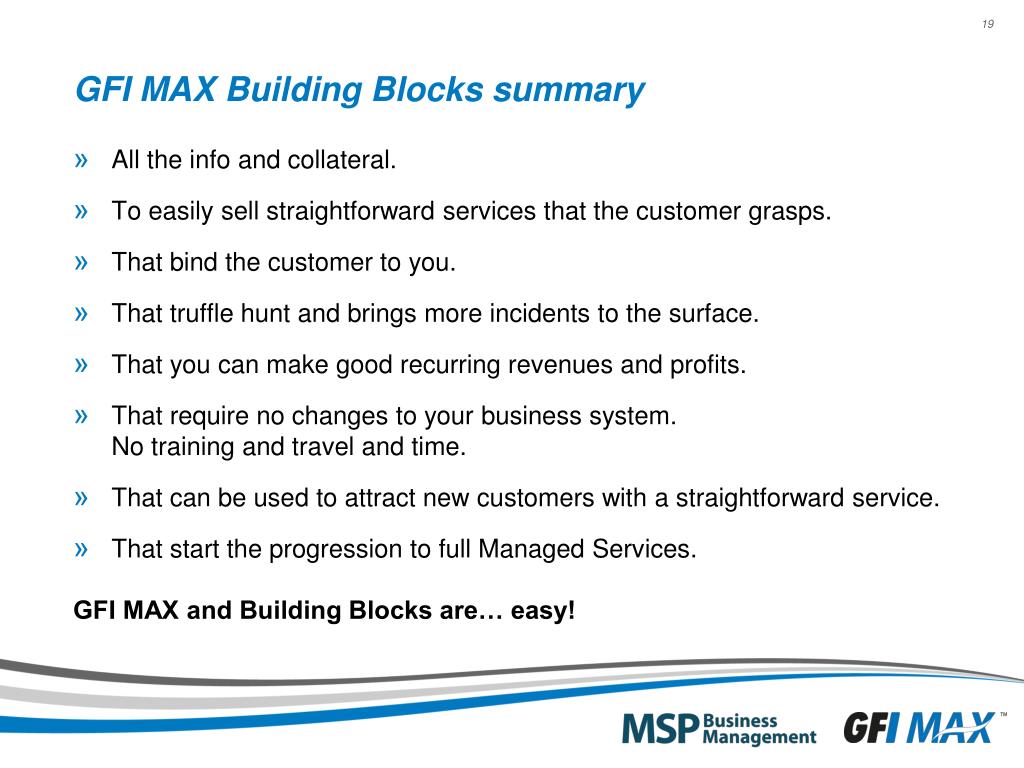 19

GFI MAX Building Blocks summary

» All the info and collateral.

» To easily sell straightforward services that the customer grasps.

» That bind the customer to you.

» That truffle hunt and brings more incidents to the surface.

» That you can make good recurring revenues and profits.

» That require no changes to your business system.
No training and travel and time.

» That can be used to attract new customers with a straightforward service.

» That start the progression to full Managed Services.

GFI MAX and Building Blocks are… easy!

MSP Business Management GFI MAX™